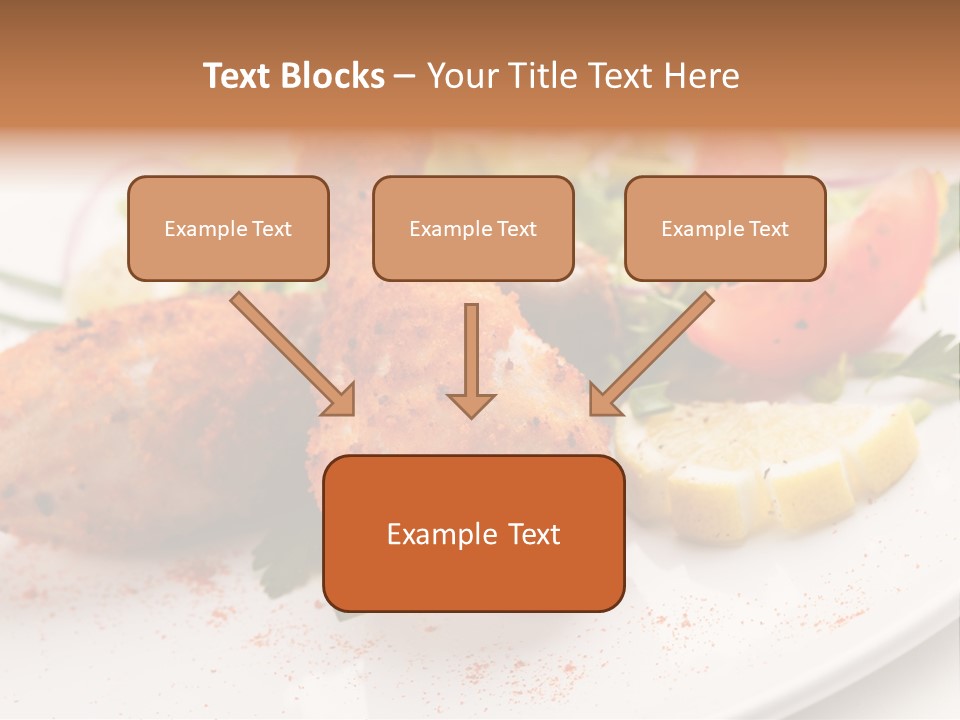 Text Blocks – Your Title Text Here

Example Text

Example Text

Example Text

Example Text